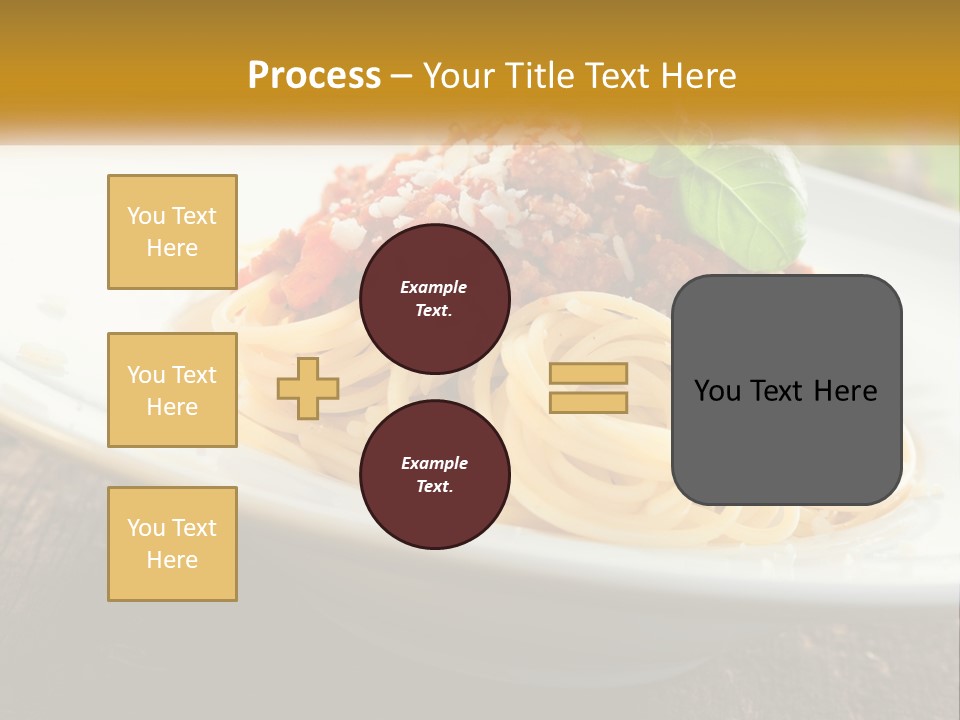 Process – Your Title Text Here

You Text Here

You Text Here

You Text Here

Example Text.

Example Text.

You Text Here